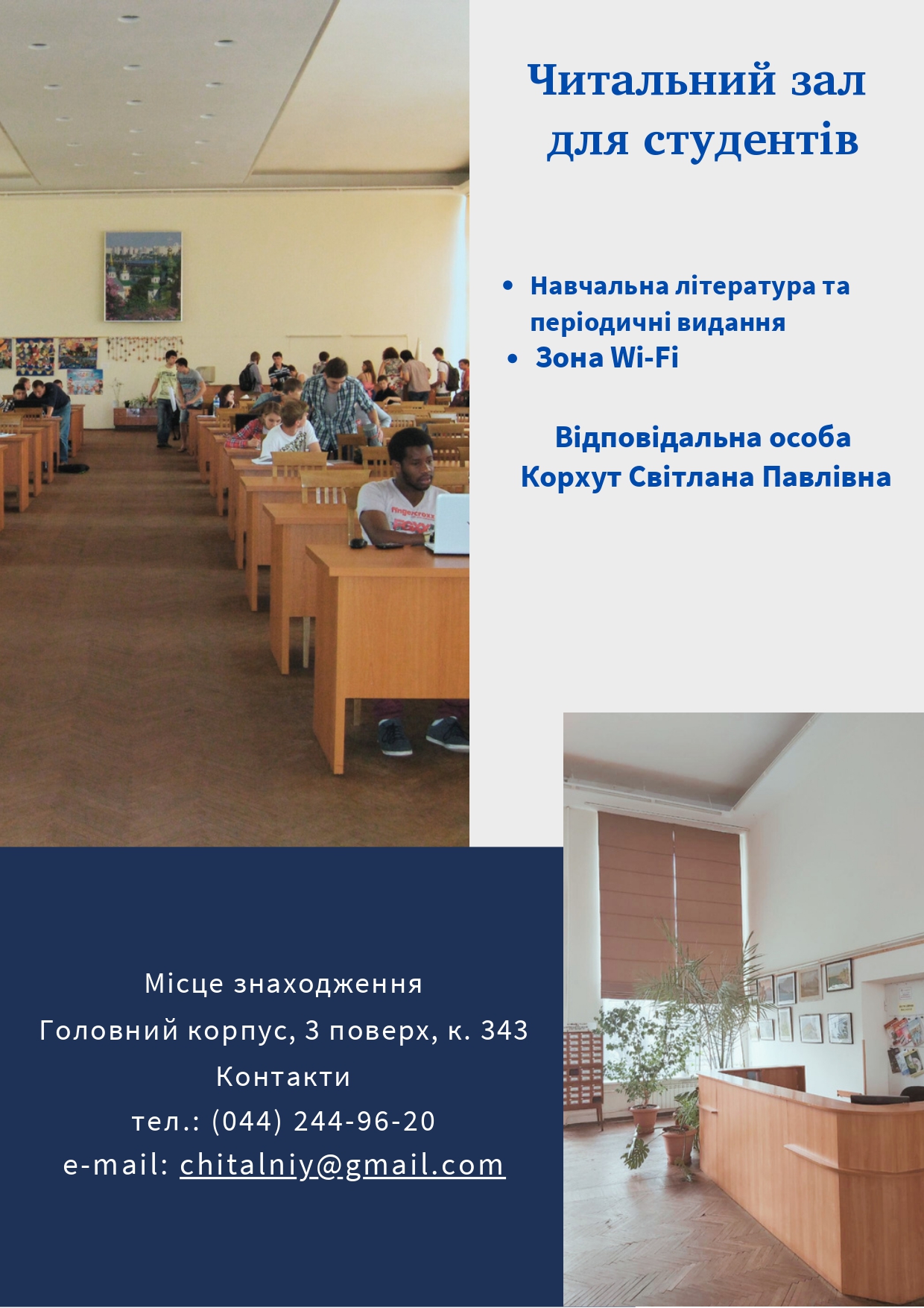 Читальний зал для студентів

• Навчальна література та періодичні видання
• Зона Wi-Fi

Відповідальна особа
Корхут Світлана Павлівна

Місце знаходження
Головний корпус, 3 поверх, к. 343
Контакти
тел.: (044) 244-96-20
e-mail: chitalniy@gmail.com